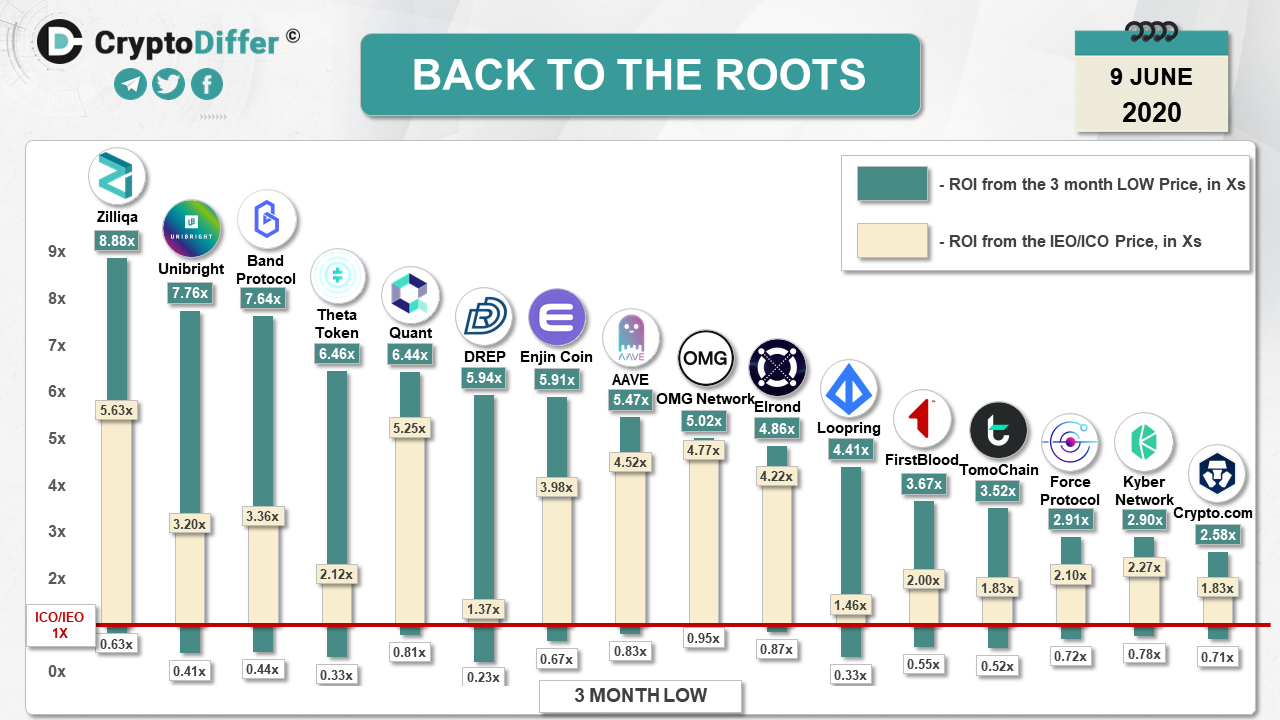 CryptoDiffer ©

BACK TO THE ROOTS

9 JUNE
2020

- ROI from the 3 month LOW Price, in Xs
- ROI from the IEO/ICO Price, in Xs

9x
8x
7x
6x
5x
4x
3x
2x
ICO/IEO
1X
0x

Zilliqa
8.88x
5.63x
0.63x

UNIBRIGHT
Unibright
7.76x
3.20x
0.41x

Band Protocol
7.64x
3.36x
0.44x

Theta Token
6.46x
2.12x
0.33x

Quant
6.44x
5.25x
0.81x

DREP
5.94x
1.37x
0.23x

Enjin Coin
5.91x
3.98x
0.67x

AAVE
AAVE
5.47x
4.52x
0.83x

OMG
OMG Network
5.02x
4.77x
0.95x

Elrond
4.86x
4.22x
0.87x

Loopring
4.41x
1.46x
0.33x

FirstBlood
3.67x
2.00x
0.55x

TomoChain
3.52x
1.83x
0.52x

Force Protocol
2.91x
2.10x
0.72x

Kyber Network
2.90x
2.27x
0.78x

Crypto.com
2.58x
1.83x
0.71x

3 MONTH LOW